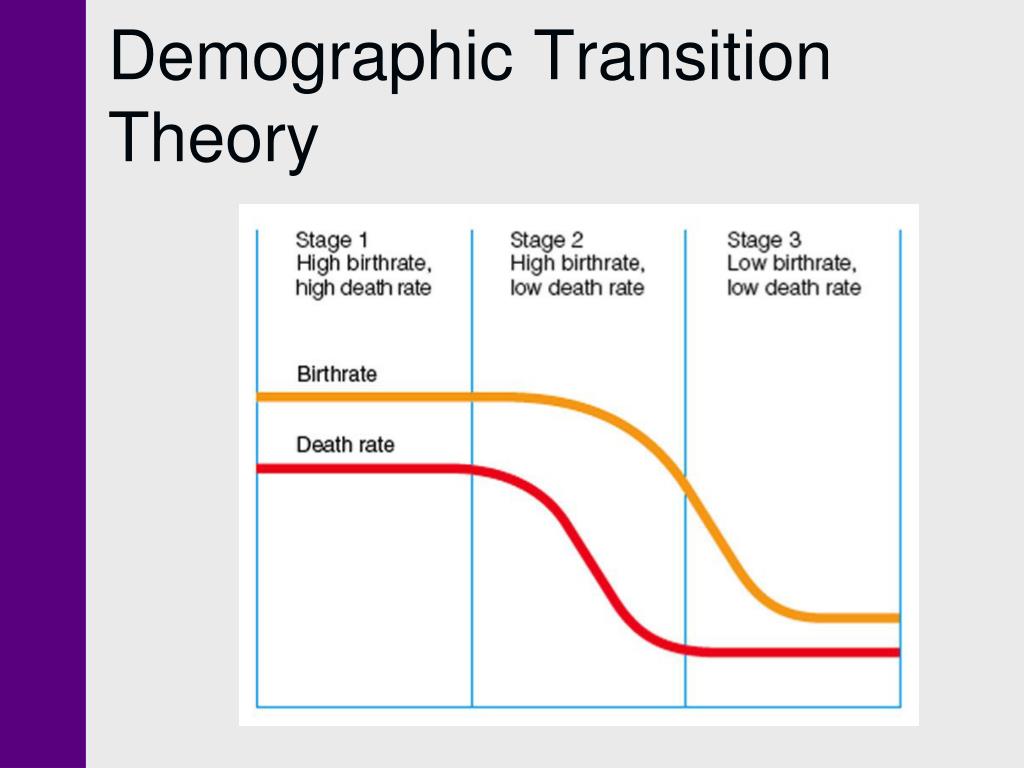 Demographic Transition Theory

Stage 1
High birthrate, high death rate

Stage 2
High birthrate, low death rate

Stage 3
Low birthrate, low death rate

Birthrate

Death rate